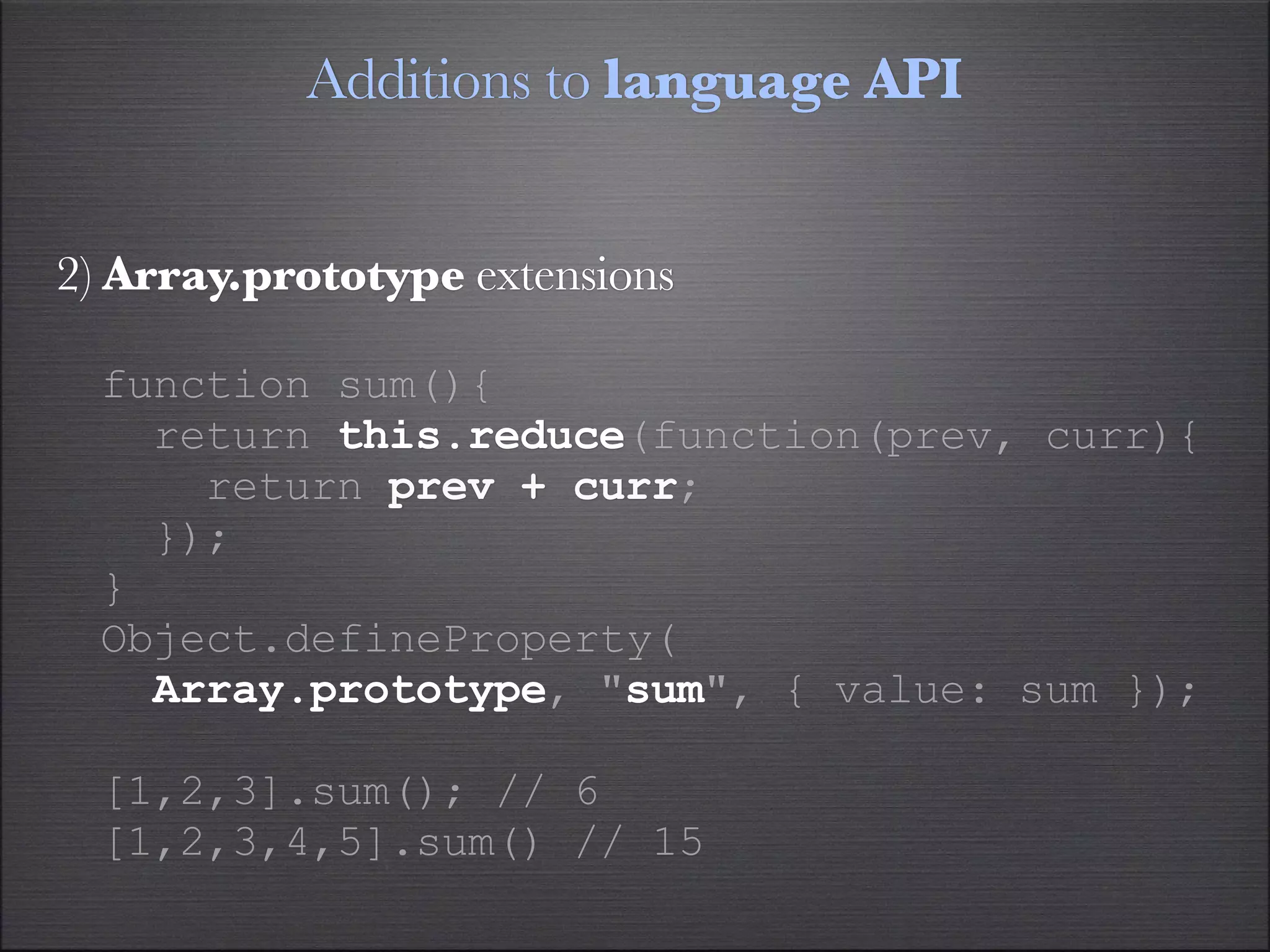 Additions to language API

2) Array.prototype extensions

function sum(){
 return this.reduce(function(prev, curr){
 return prev + curr;
 });
}
Object.defineProperty(
 Array.prototype, "sum", { value: sum });

[1,2,3].sum(); // 6
[1,2,3,4,5].sum() // 15